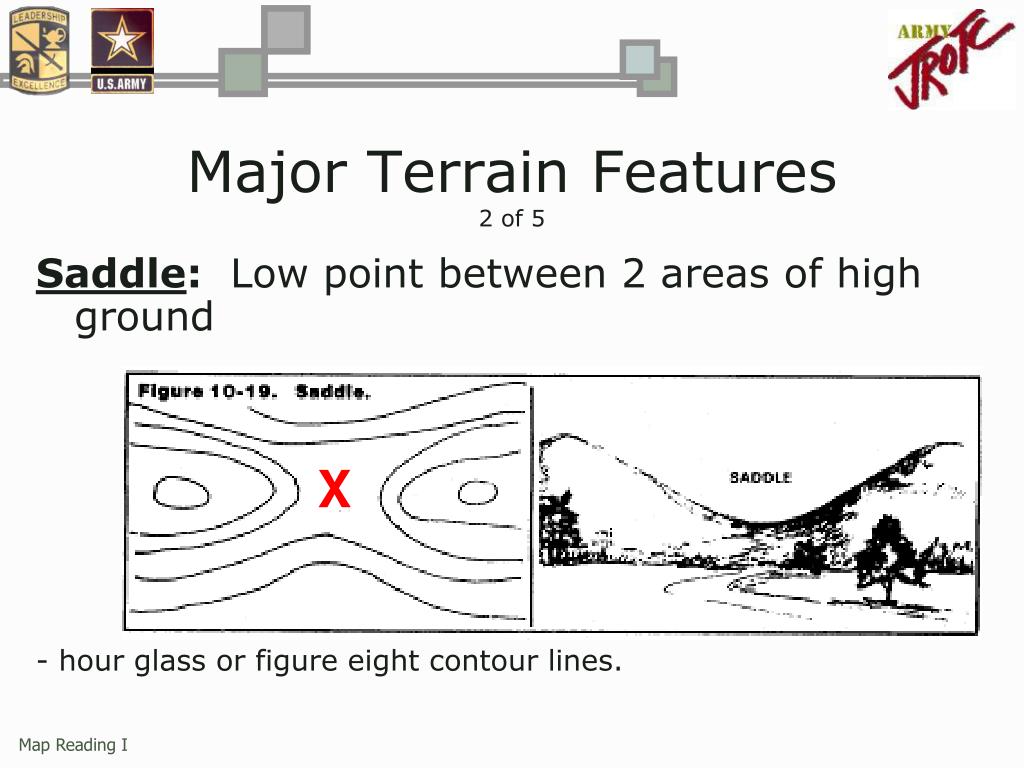 LEADERSHIP EXCELLENCE

U.S.ARMY

ARMY JROTC

Major Terrain Features
2 of 5

Saddle: Low point between 2 areas of high ground

Figure 10-19. Saddle.

X

SADDLE

- hour glass or figure eight contour lines.

Map Reading I